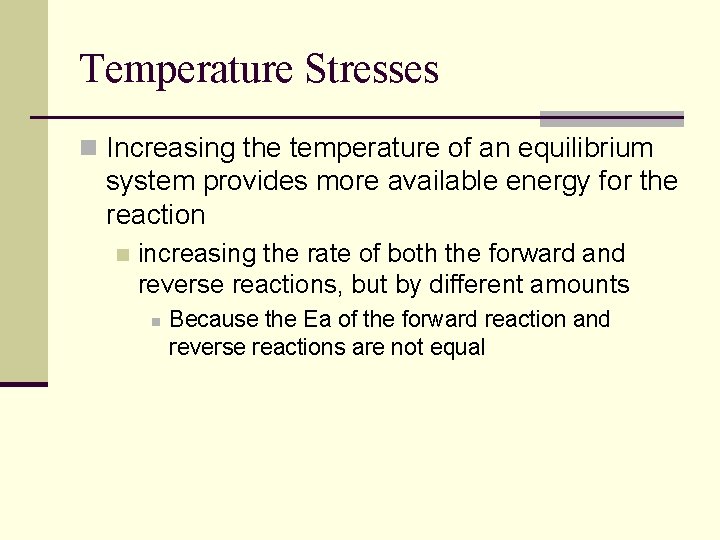 Temperature Stresses

Increasing the temperature of an equilibrium system provides more available energy for the reaction

increasing the rate of both the forward and reverse reactions, but by different amounts

Because the Ea of the forward reaction and reverse reactions are not equal